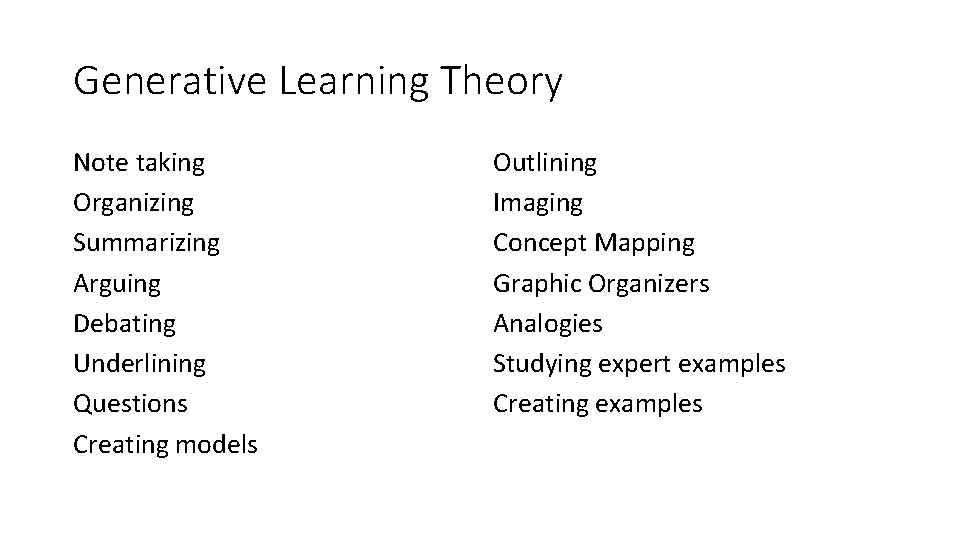 Generative Learning Theory

Note taking
Organizing
Summarizing
Arguing
Debating
Underlining
Questions
Creating models

Outlining
Imaging
Concept Mapping
Graphic Organizers
Analogies
Studying expert examples
Creating examples